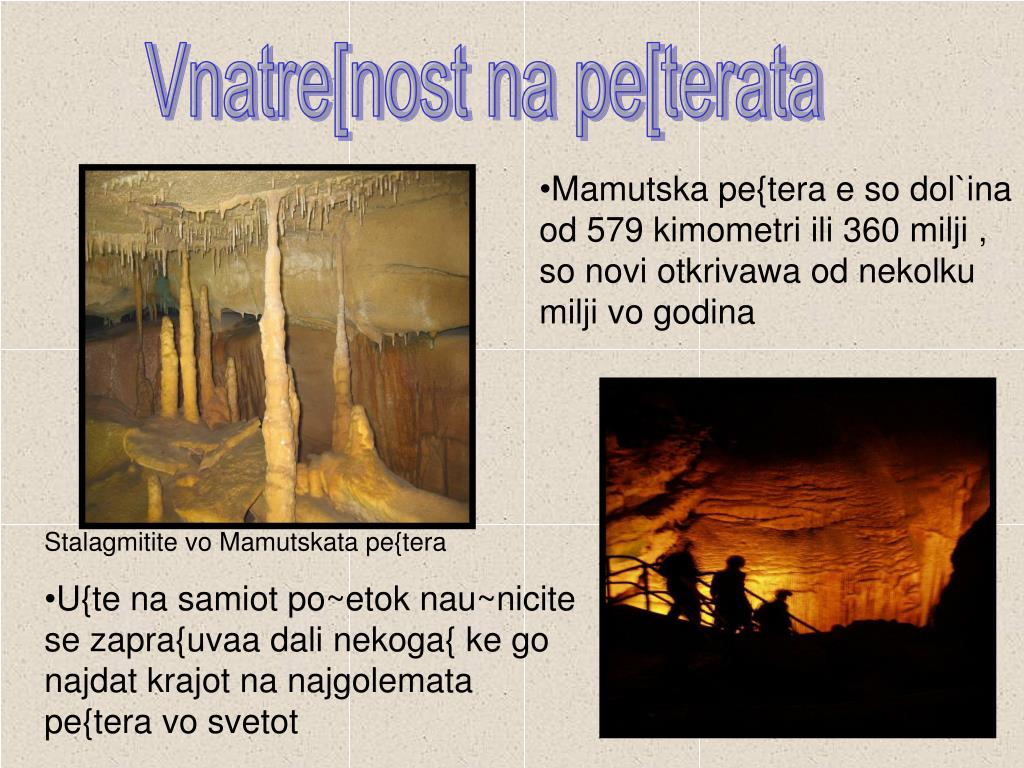 Vnatre[nost na pe[terata

•Mamutska pe{tera e so dol`ina od 579 kimometri ili 360 milji , so novi otkrivawa od nekolku milji vo godina

Stalagmitite vo Mamutskata pe{tera

•U{te na samiot po~etok nau~nicite se zapra{uvaa dali nekoga{ ke go najdat krajot na najgolemata pe{tera vo svetot